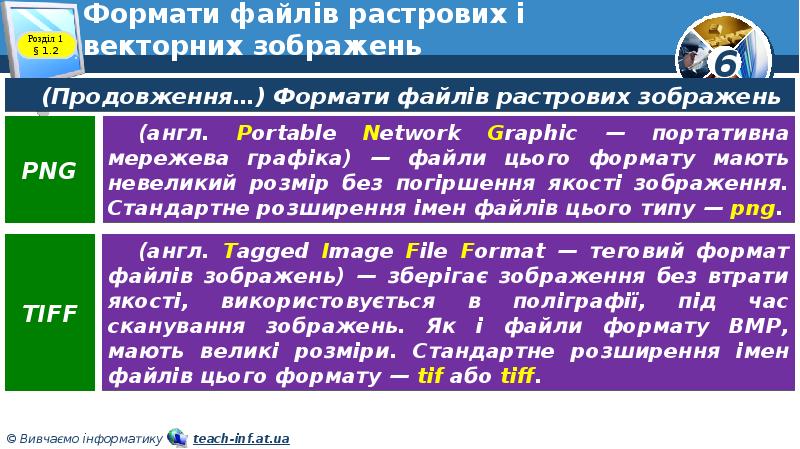 Розділ 1
§ 1.2

Формати файлів растрових і векторних зображень

6

(Продовження…) Формати файлів растрових зображень

PNG

(англ. Portable Network Graphic — портативна мережева графіка) — файли цього формату мають невеликий розмір без погіршення якості зображення. Стандартне розширення імен файлів цього типу — png.

TIFF

(англ. Tagged Image File Format — теговий формат файлів зображень) — зберігає зображення без втрати якості, використовується в поліграфії, під час сканування зображень. Як і файли формату BMP, мають великі розміри. Стандартне розширення імен файлів цього формату — tif або tiff.

© Вивчаємо інформатику teach-inf.at.ua